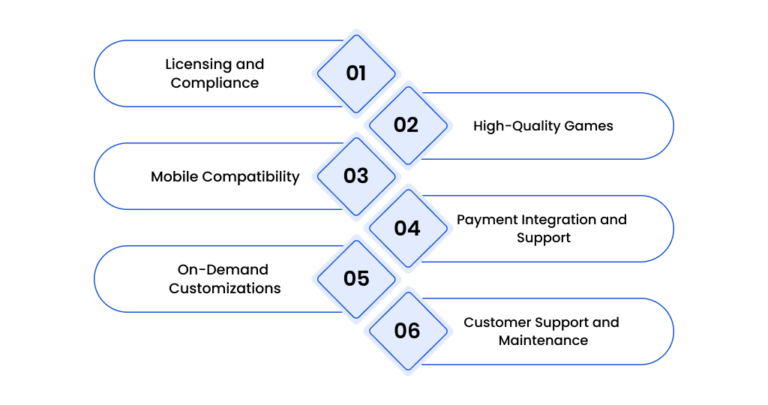 Licensing and Compliance
01
02
High-Quality Games
Mobile Compatibility
03
04
Payment Integration and Support
On-Demand Customizations
05
06
Customer Support and Maintenance